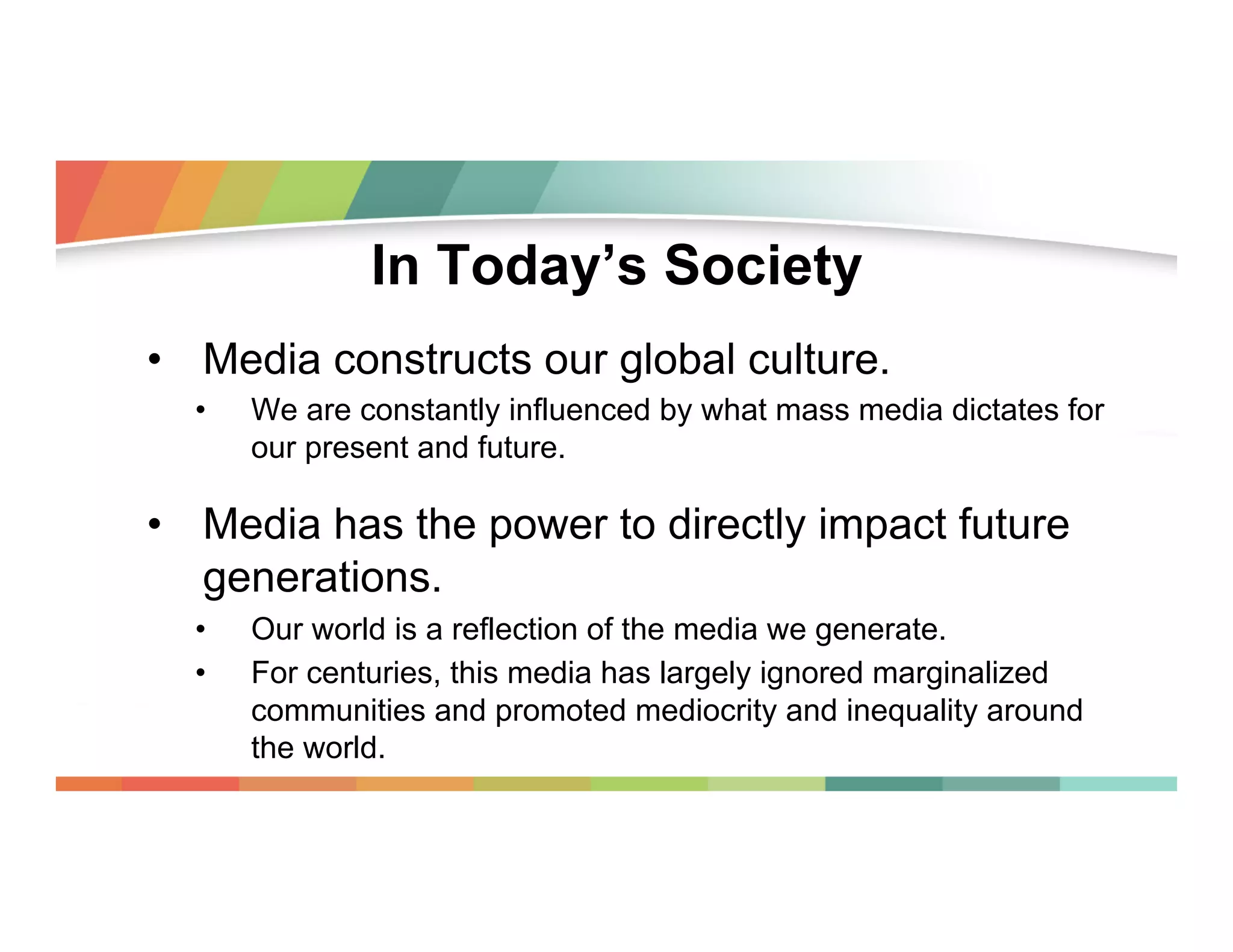 In Today’s Society

• Media constructs our global culture.
  • We are constantly influenced by what mass media dictates for our present and future.

• Media has the power to directly impact future generations.
  • Our world is a reflection of the media we generate.
  • For centuries, this media has largely ignored marginalized communities and promoted mediocrity and inequality around the world.